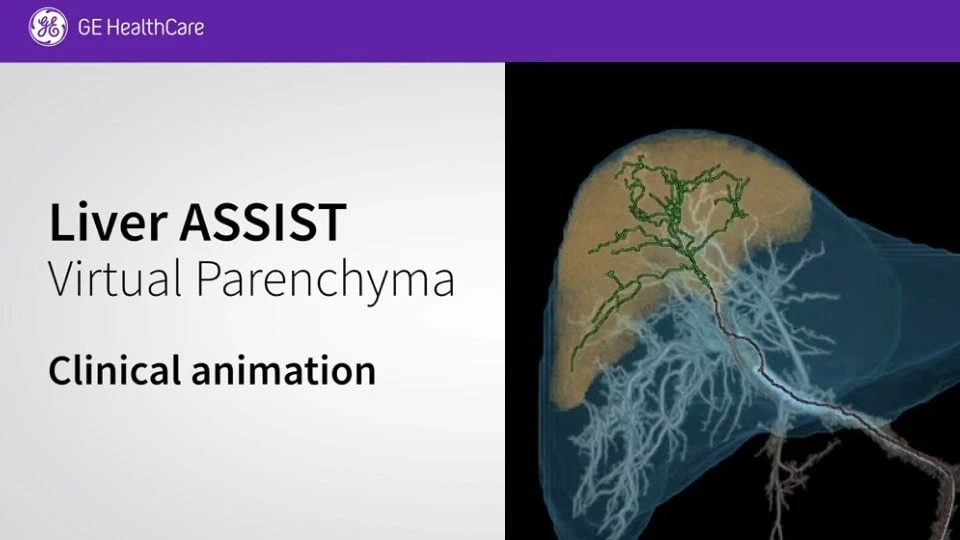 GE HealthCare

Liver ASSIST
Virtual Parenchyma

Clinical animation